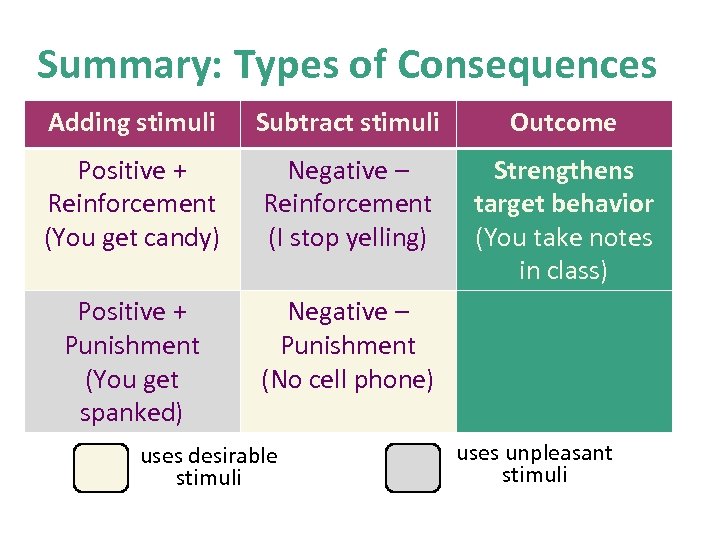 Summary: Types of Consequences

| Adding stimuli | Subtract stimuli | Outcome |
|---|---|---|
| Positive + Reinforcement (You get candy) | Negative – Reinforcement (I stop yelling) | Strengthens target behavior (You take notes in class) |
| Positive + Punishment (You get spanked) | Negative – Punishment (No cell phone) | |

uses desirable stimuli

uses unpleasant stimuli